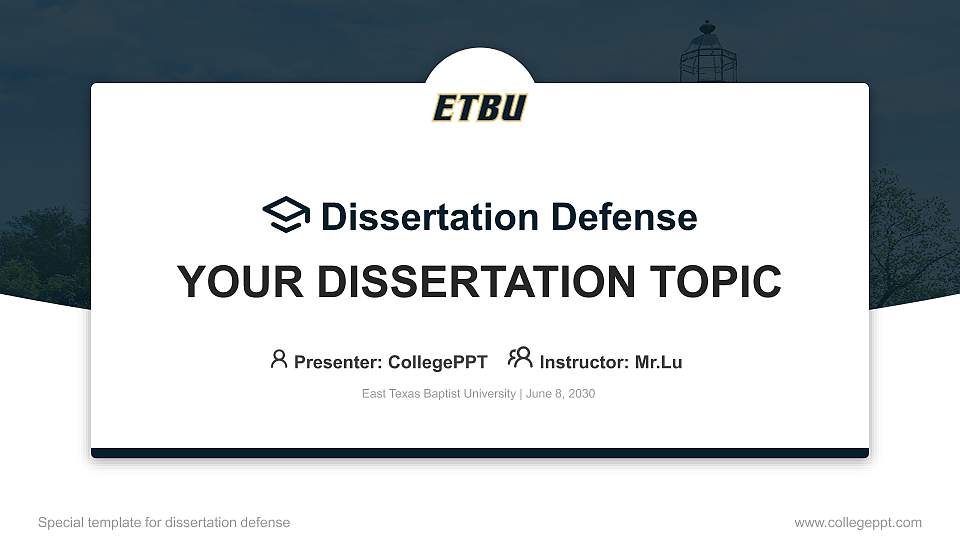 ETBU

Dissertation Defense

YOUR DISSERTATION TOPIC

Presenter: CollegePPT Instructor: Mr.Lu

East Texas Baptist University | June 8, 2030

Special template for dissertation defense

www.collegeppt.com